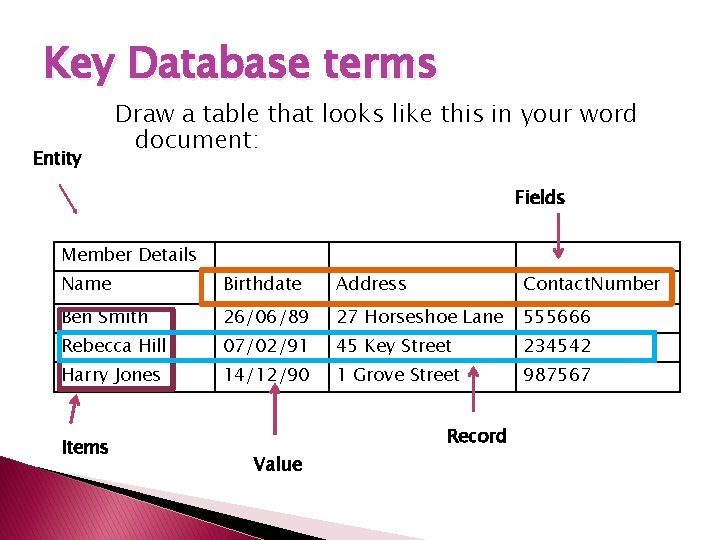 Key Database terms

Draw a table that looks like this in your word document:

Entity

Fields

| Member Details | | | |
|---|---|---|---|
| Name | Birthdate | Address | ContactNumber |
| Ben Smith | 26/06/89 | 27 Horseshoe Lane | 555666 |
| Rebecca Hill | 07/02/91 | 45 Key Street | 234542 |
| Harry Jones | 14/12/90 | 1 Grove Street | 987567 |

Items

Value

Record